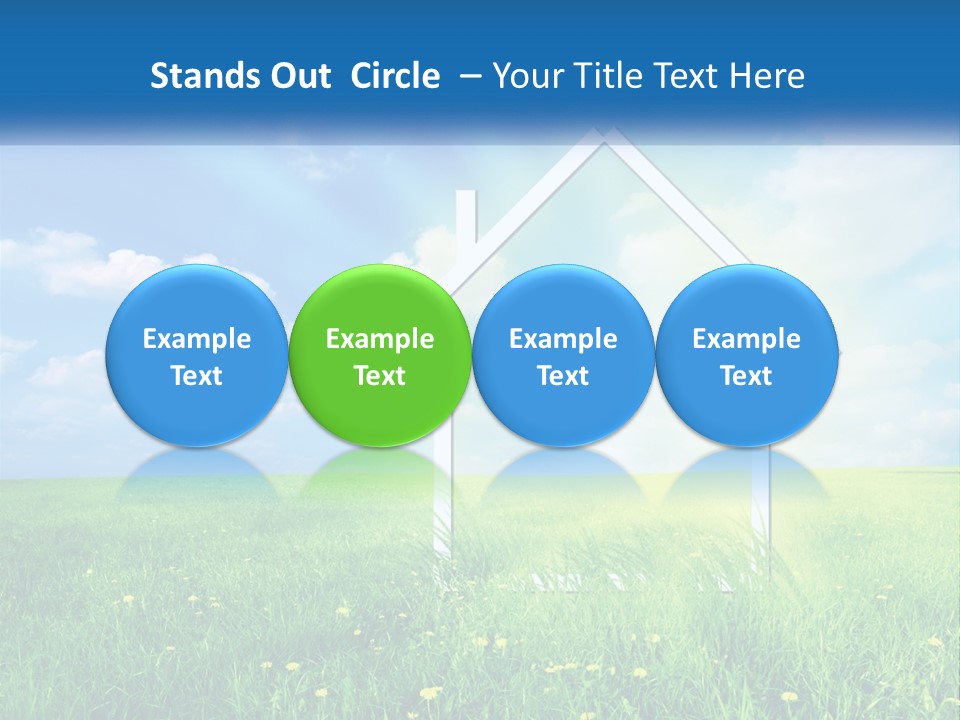 Stands Out Circle – Your Title Text Here

Example Text

Example Text

Example Text

Example Text